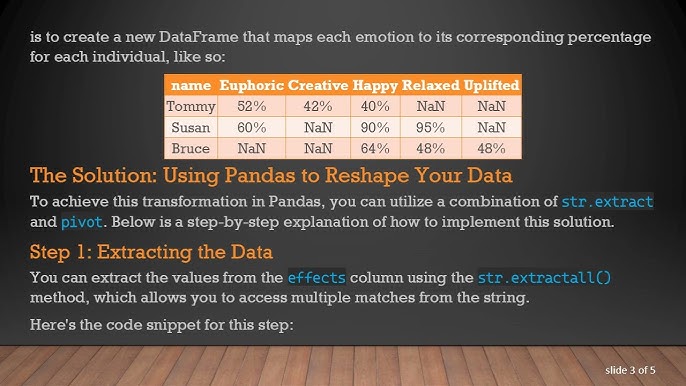 is to create a new DataFrame that maps each emotion to its corresponding percentage for each individual, like so:

| name | Euphoric | Creative | Happy | Relaxed | Uplifted |
|---|---|---|---|---|---|
| Tommy | 52% | 42% | 40% | NaN | NaN |
| Susan | 60% | NaN | 90% | 95% | NaN |
| Bruce | NaN | NaN | 64% | 48% | 48% |

The Solution: Using Pandas to Reshape Your Data

To achieve this transformation in Pandas, you can utilize a combination of str.extract and pivot. Below is a step-by-step explanation of how to implement this solution.

Step 1: Extracting the Data

You can extract the values from the effects column using the str.extractall() method, which allows you to access multiple matches from the string.

Here's the code snippet for this step:

slide 3 of 5